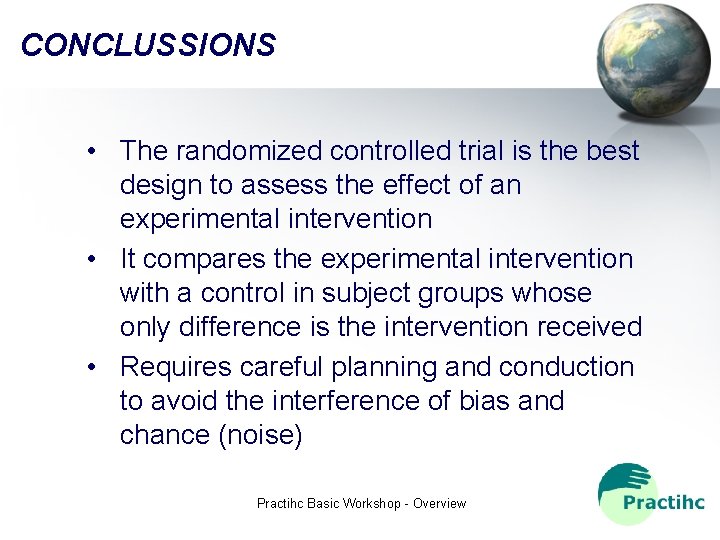 CONCLUSSIONS

• The randomized controlled trial is the best design to assess the effect of an experimental intervention

• It compares the experimental intervention with a control in subject groups whose only difference is the intervention received

• Requires careful planning and conduction to avoid the interference of bias and chance (noise)

Practihc Basic Workshop - Overview

Practihc